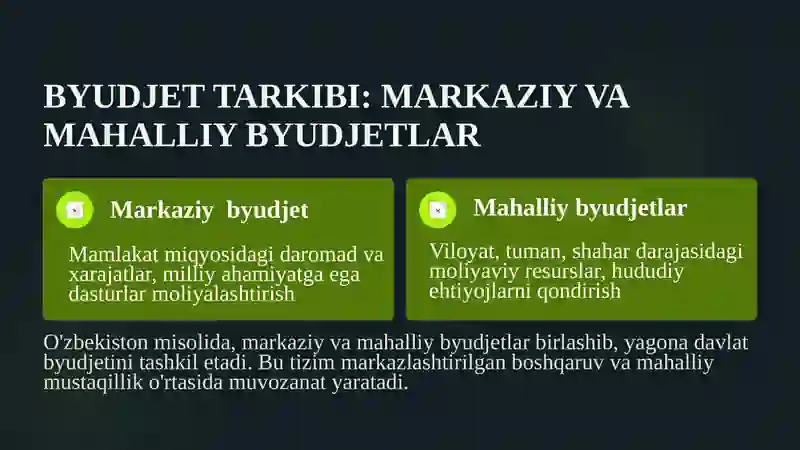 BYUDJET TARKIBI: MARKAZIY VA MAHALLIY BYUDJETLAR

Markaziy byudjet

Mamlakat miqyosidagi daromad va xarajatlar, milliy ahamiyatga ega dasturlar moliyalashtirish

Mahalliy byudjetlar

Viloyat, tuman, shahar darajasidagi moliyaviy resurslar, hududiy ehtiyojlarni qondirish

O'zbekiston misolida, markaziy va mahalliy byudjetlar birlashib, yagona davlat byudjetini tashkil etadi. Bu tizim markazlashtirilgan boshqaruv va mahalliy mustaqillik o'rtasida muvozanat yaratadi.